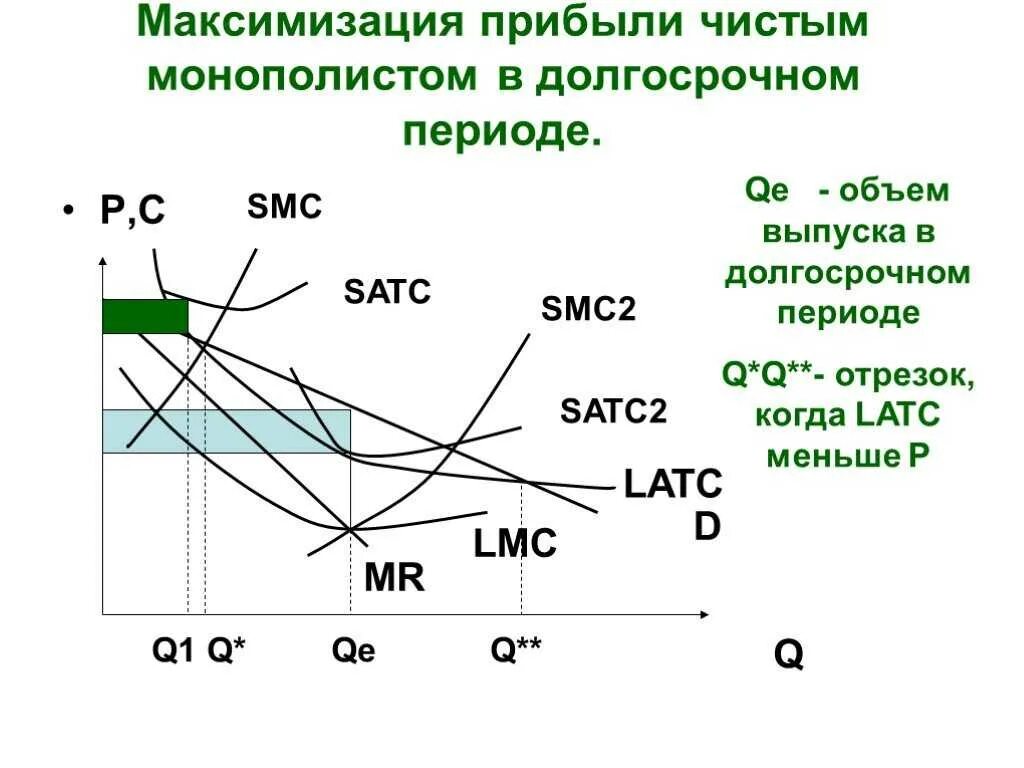 Максимизация прибыли чистым монополистом в долгосрочном периоде.

• P,C

SMC

SATC

SMC2

SATC2

LATC

D

LMC

MR

Q1 Q* Qe Q**

Q

Qe - объем выпуска в долгосрочном периоде

Q*Q**- отрезок, когда LATC меньше P